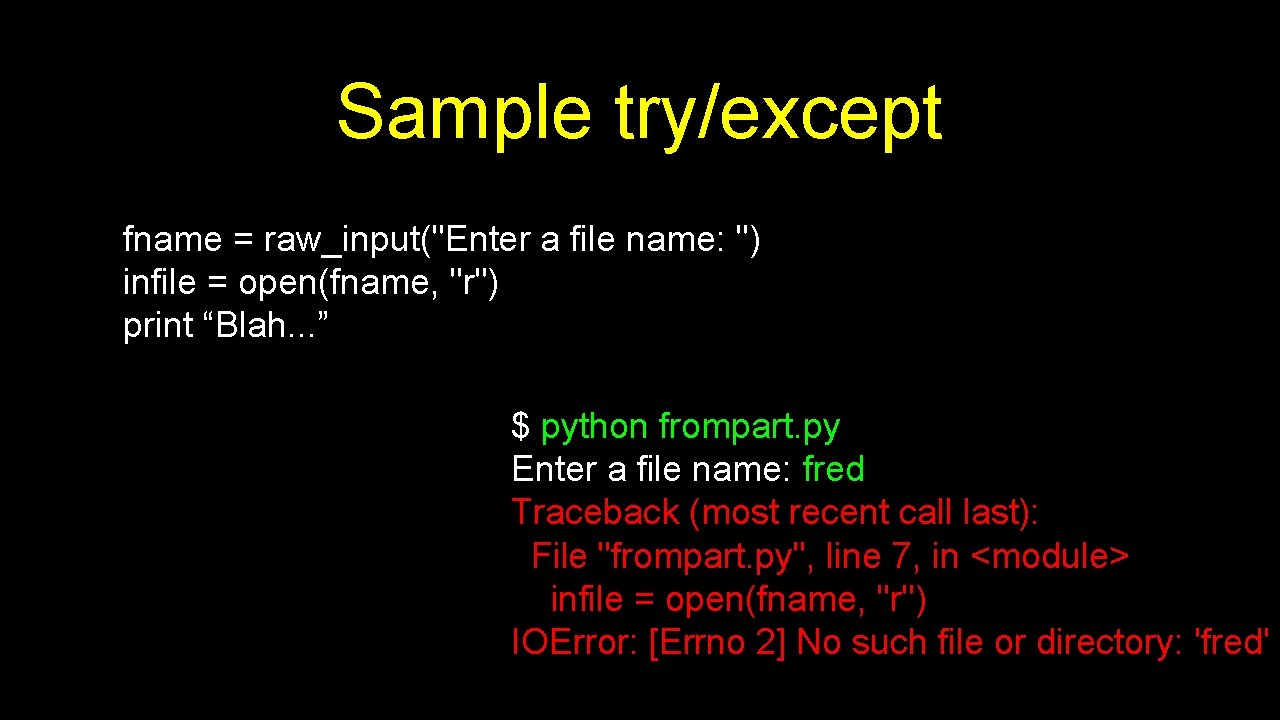 Sample try/except

fname = raw_input("Enter a file name: ")
infile = open(fname, "r")
print “Blah...”

$ python frompart.py
Enter a file name: fred
Traceback (most recent call last):
File "frompart.py", line 7, in <module>
infile = open(fname, "r")
IOError: [Errno 2] No such file or directory: 'fred'